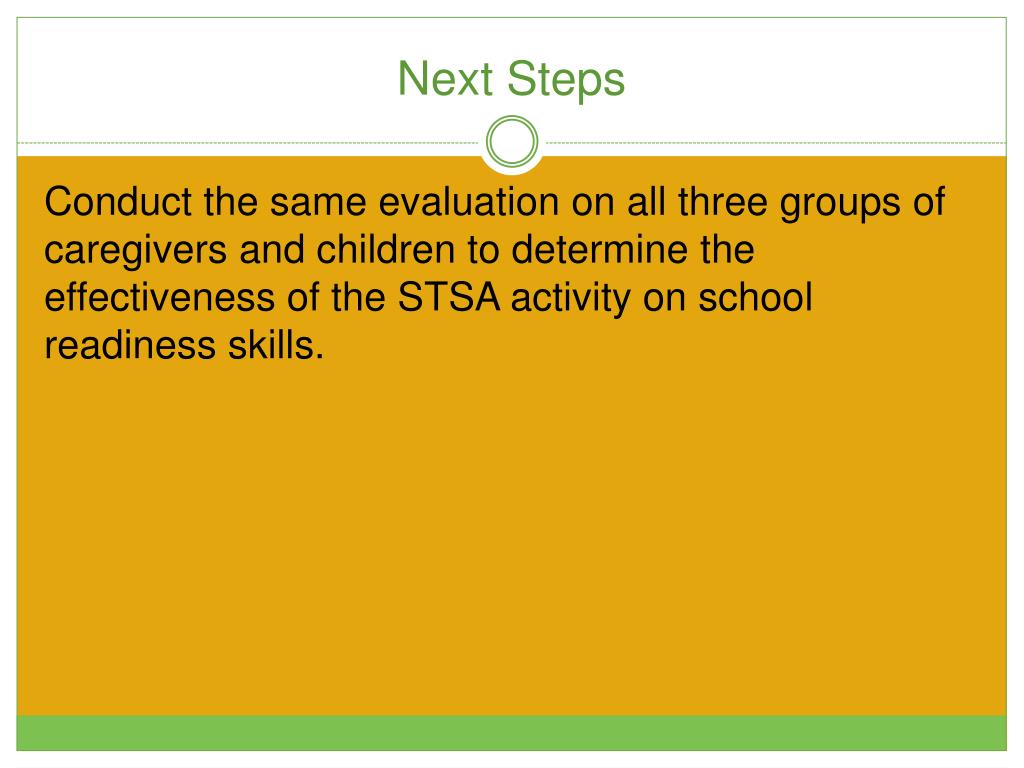 Next Steps

Conduct the same evaluation on all three groups of caregivers and children to determine the effectiveness of the STSA activity on school readiness skills.